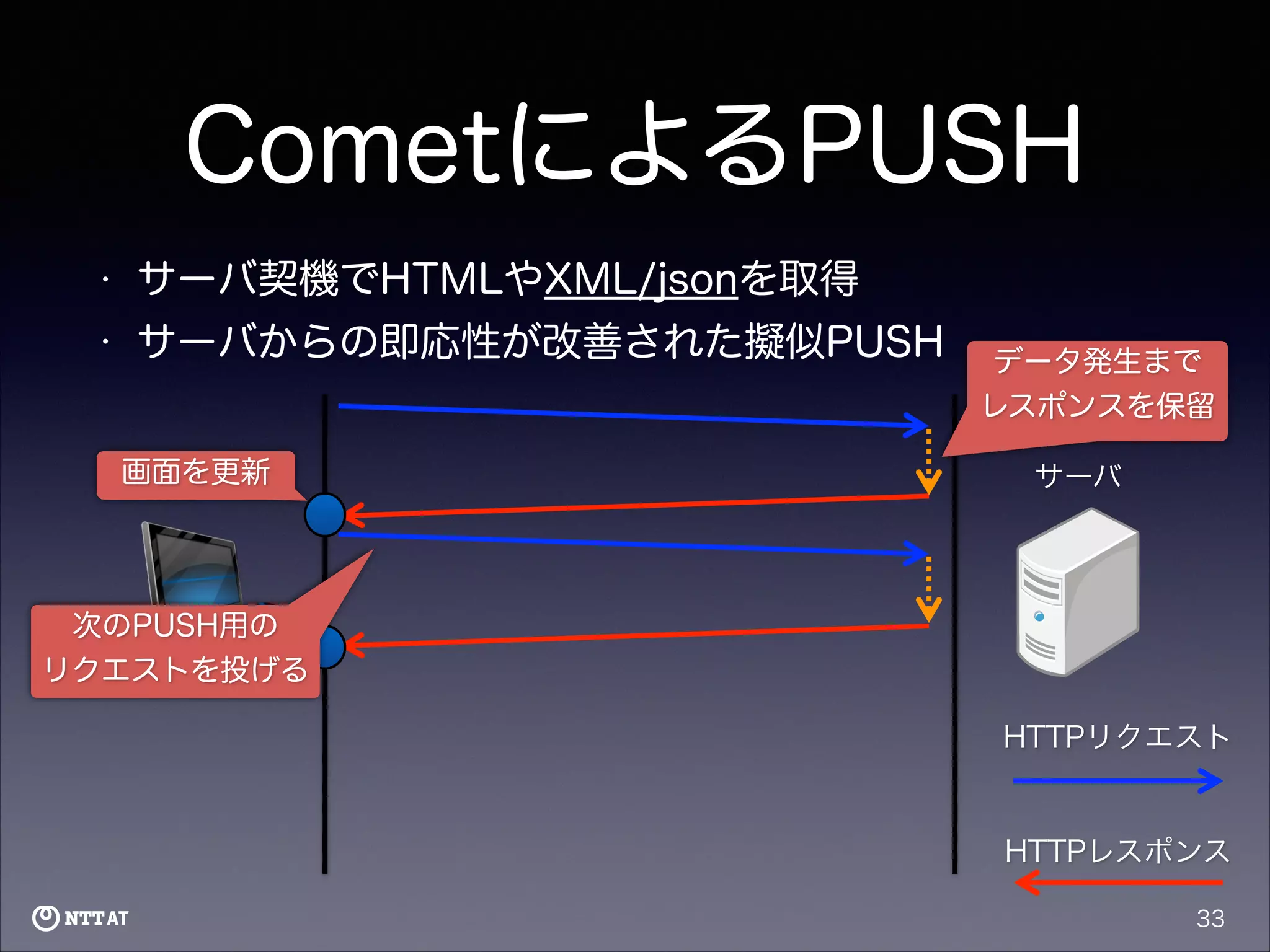 CometによるPUSH

· サーバ契機でHTMLやXML/jsonを取得
· サーバからの即応性が改善された擬似PUSH

データ発生まで
レスポンスを保留

画面を更新

サーバ

次のPUSH用の
リクエストを投げる

HTTPリクエスト

HTTPレスポンス

NTT AT

33